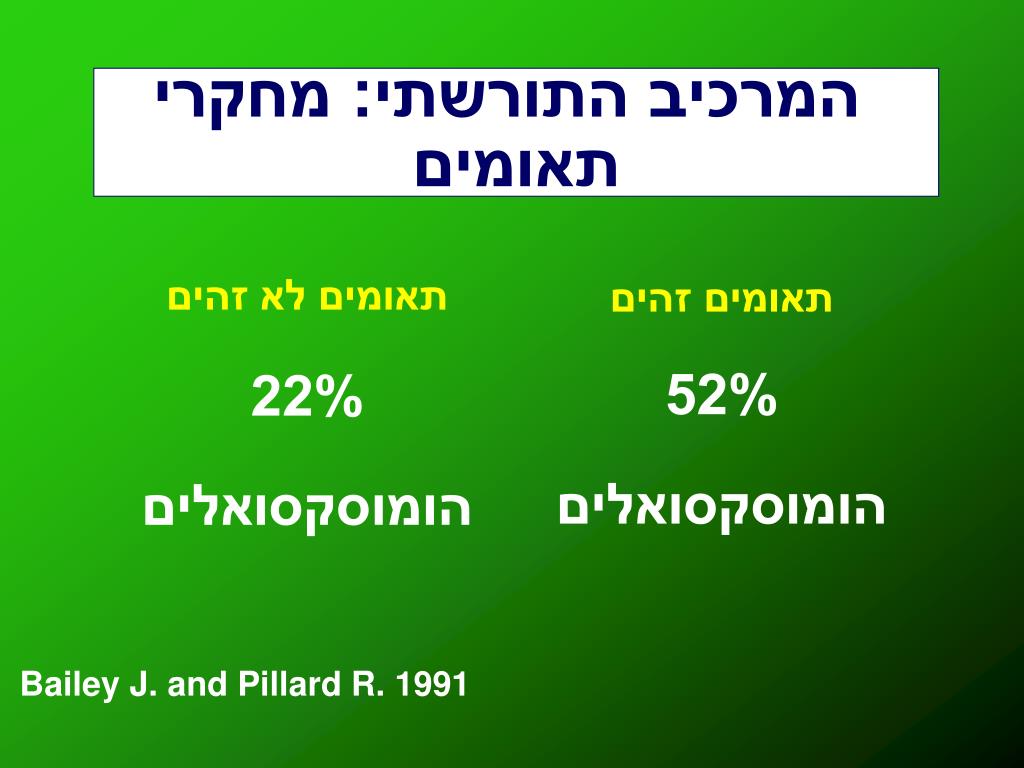 המרכיב התורשתי: מחקרי תאומים

תאומים זהים

52%

הומוסקסואלים

תאומים לא זהים

22%

הומוסקסואלים

Bailey J. and Pillard R. 1991